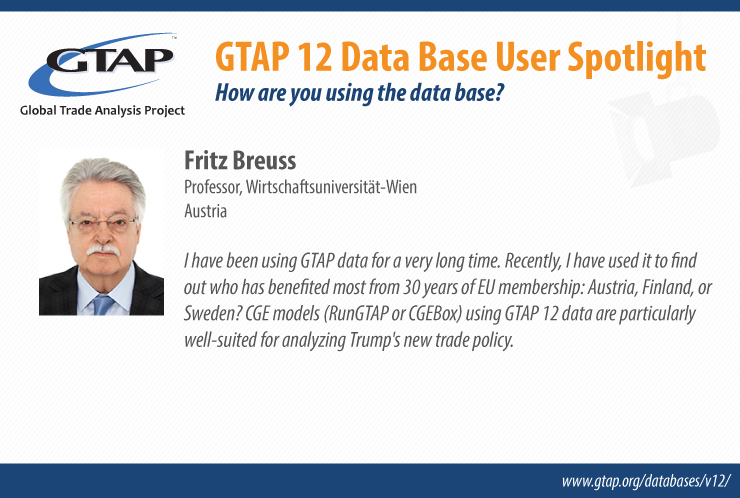 GTAP™
Global Trade Analysis Project

GTAP 12 Data Base User Spotlight
How are you using the data base?

Fritz Breuss
Professor, Wirtschaftsuniversität-Wien
Austria

I have been using GTAP data for a very long time. Recently, I have used it to find out who has benefited most from 30 years of EU membership: Austria, Finland, or Sweden? CGE models (RunGTAP or CGEBox) using GTAP 12 data are particularly well-suited for analyzing Trump's new trade policy.

www.gtap.org/databases/v12/